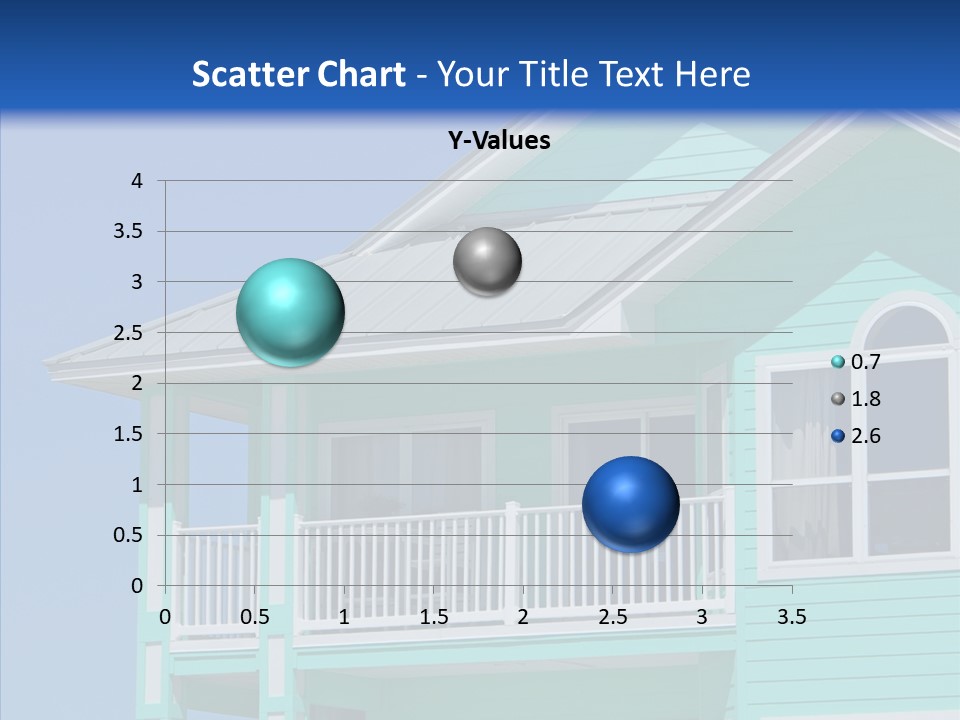 Scatter Chart - Your Title Text Here

Y-Values

4
3.5
3
2.5
2
1.5
1
0.5
0

0 0.5 1 1.5 2 2.5 3 3.5

0.7
1.8
2.6